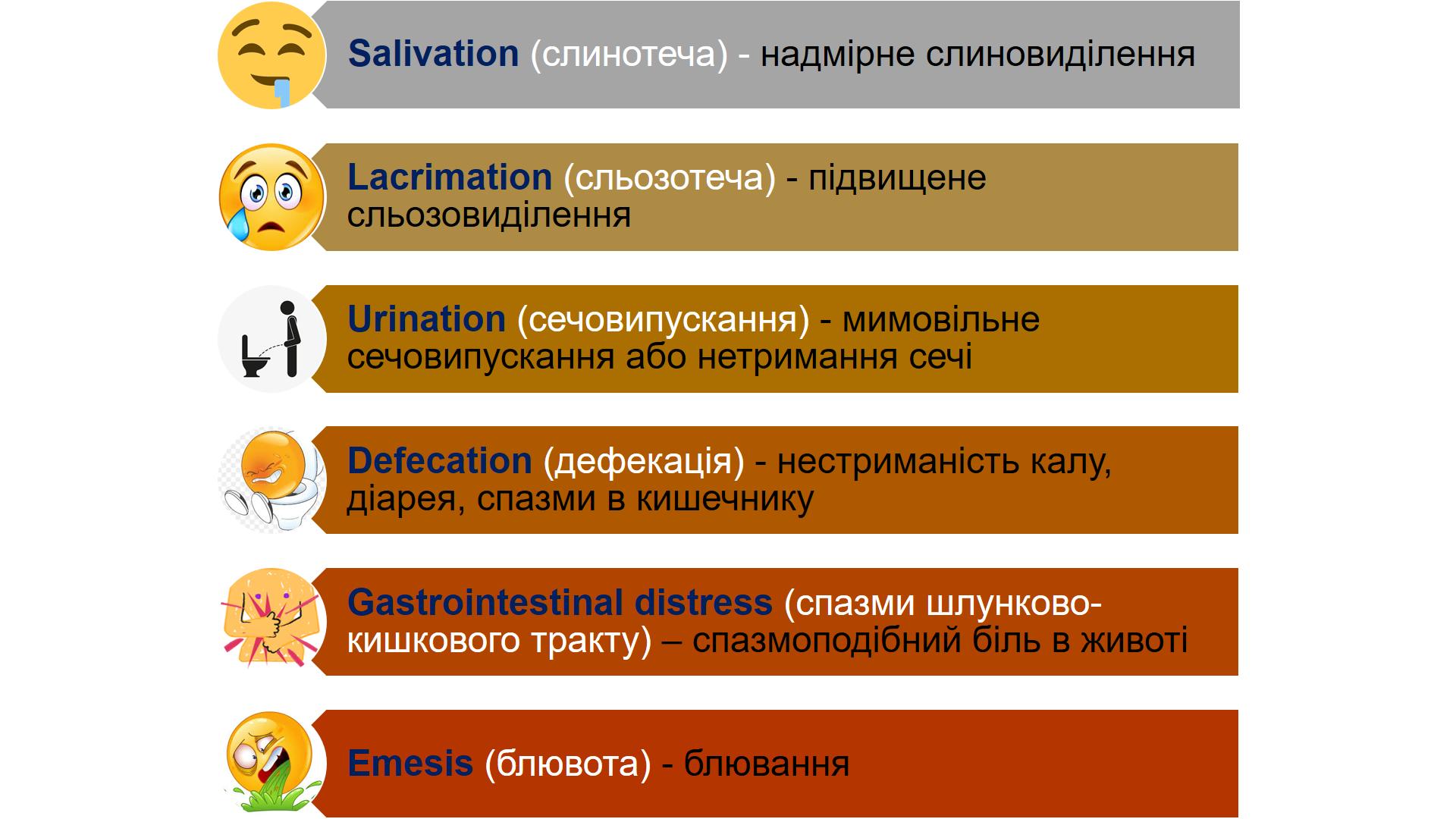 Salivation (слинотеча) - надмірне слиновиділення

Lacrimation (сльозотеча) - підвищене сльозовиділення

Urination (сечовипускання) - мимовільне сечовипускання або нетримання сечі

Defecation (дефекація) - нестриманість калу, діарея, спазми в кишечнику

Gastrointestinal distress (спазми шлунково-кишкового тракту) – спазмоподібний біль в животі

Emesis (блювота) - блювання